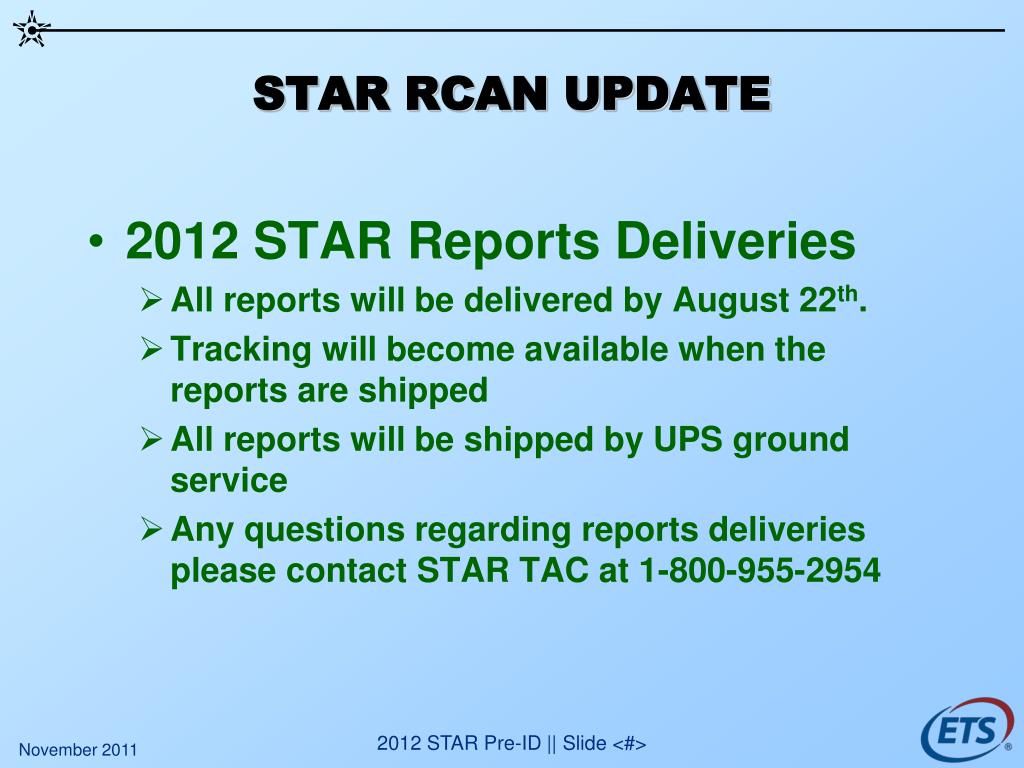 STAR RCAN UPDATE

• 2012 STAR Reports Deliveries

➢ All reports will be delivered by August 22$^{th}$.

➢ Tracking will become available when the reports are shipped

➢ All reports will be shipped by UPS ground service

➢ Any questions regarding reports deliveries please contact STAR TAC at 1-800-955-2954

November 2011

2012 STAR Pre-ID || Slide <#>

ETS®